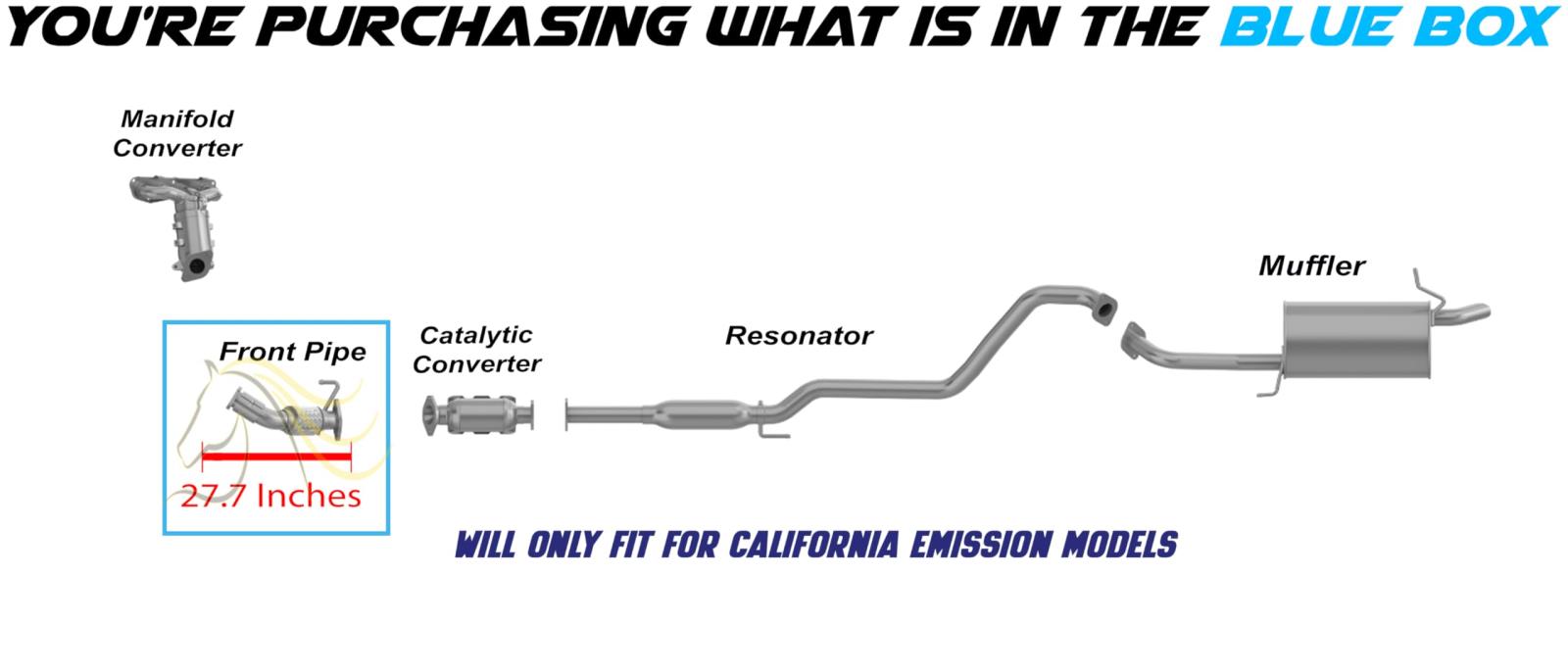 YOU'RE PURCHASING WHAT IS IN THE BLUE BOX

Manifold Converter

Front Pipe

27.7 Inches

Catalytic Converter

Resonator

Muffler

WILL ONLY FIT FOR CALIFORNIA EMISSION MODELS